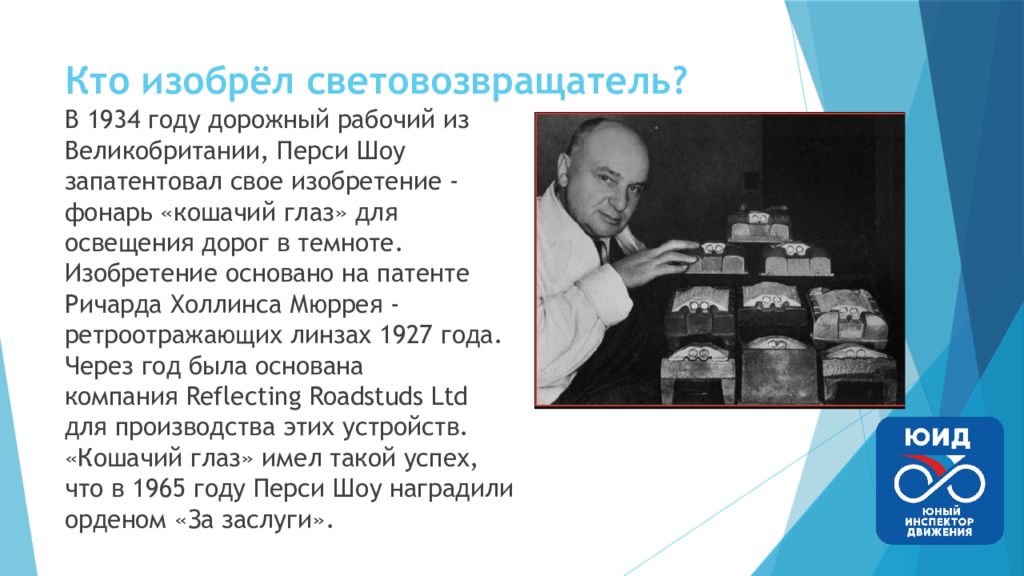 Кто изобрёл световозвращатель?

В 1934 году дорожный рабочий из Великобритании, Перси Шоу запатентовал свое изобретение - фонарь «кошачий глаз» для освещения дорог в темноте. Изобретение основано на патенте Ричарда Холлинса Мюррея - ретроотражающих линзах 1927 года. Через год была основана компания Reflecting Roadstuds Ltd для производства этих устройств. «Кошачий глаз» имел такой успех, что в 1965 году Перси Шоу наградили орденом «За заслуги».

ЮИД
ЮНЫЙ ИНСПЕКТОР ДВИЖЕНИЯ